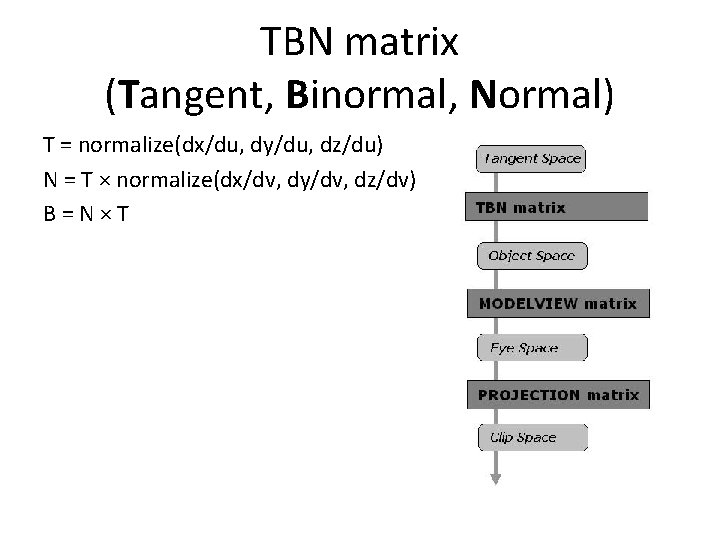 TBN matrix
(Tangent, Binormal, Normal)

T = normalize(dx/du, dy/du, dz/du)

N = T × normalize(dx/dv, dy/dv, dz/dv)

B = N × T

Tangent Space

TBN matrix

Object Space

MODELVIEW matrix

Eye Space

PROJECTION matrix

Clip Space